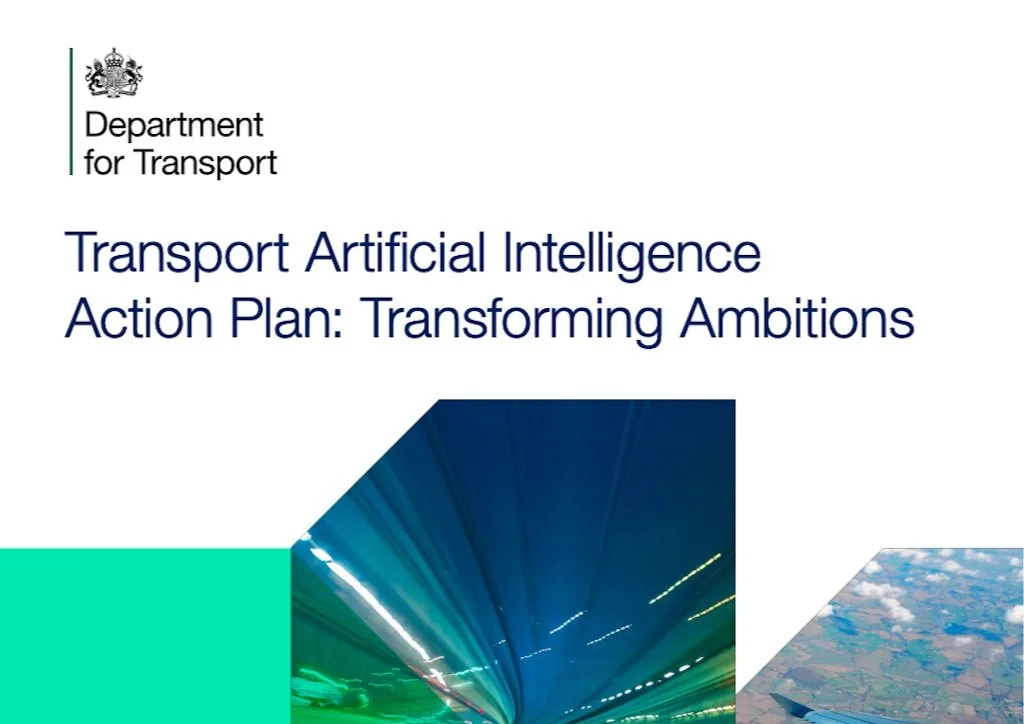 Department for Transport

Transport Artificial Intelligence Action Plan: Transforming Ambitions